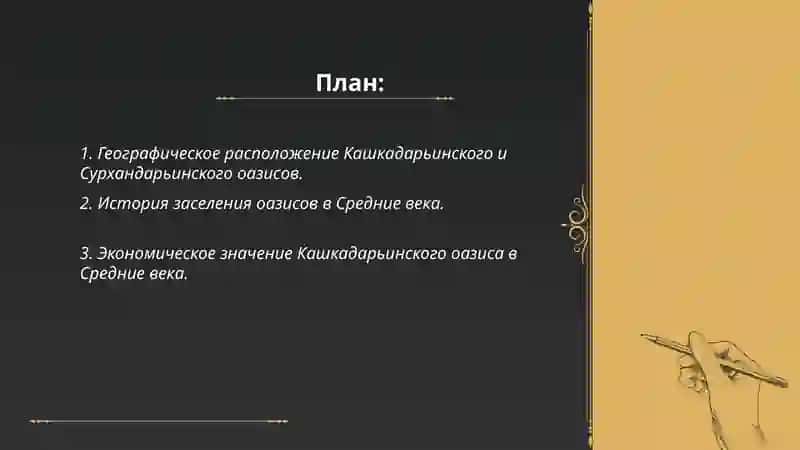 План:

1. Географическое расположение Кашкадарьинского и Сурхандарьинского оазисов.

2. История заселения оазисов в Средние века.

3. Экономическое значение Кашкадарьинского оазиса в Средние века.